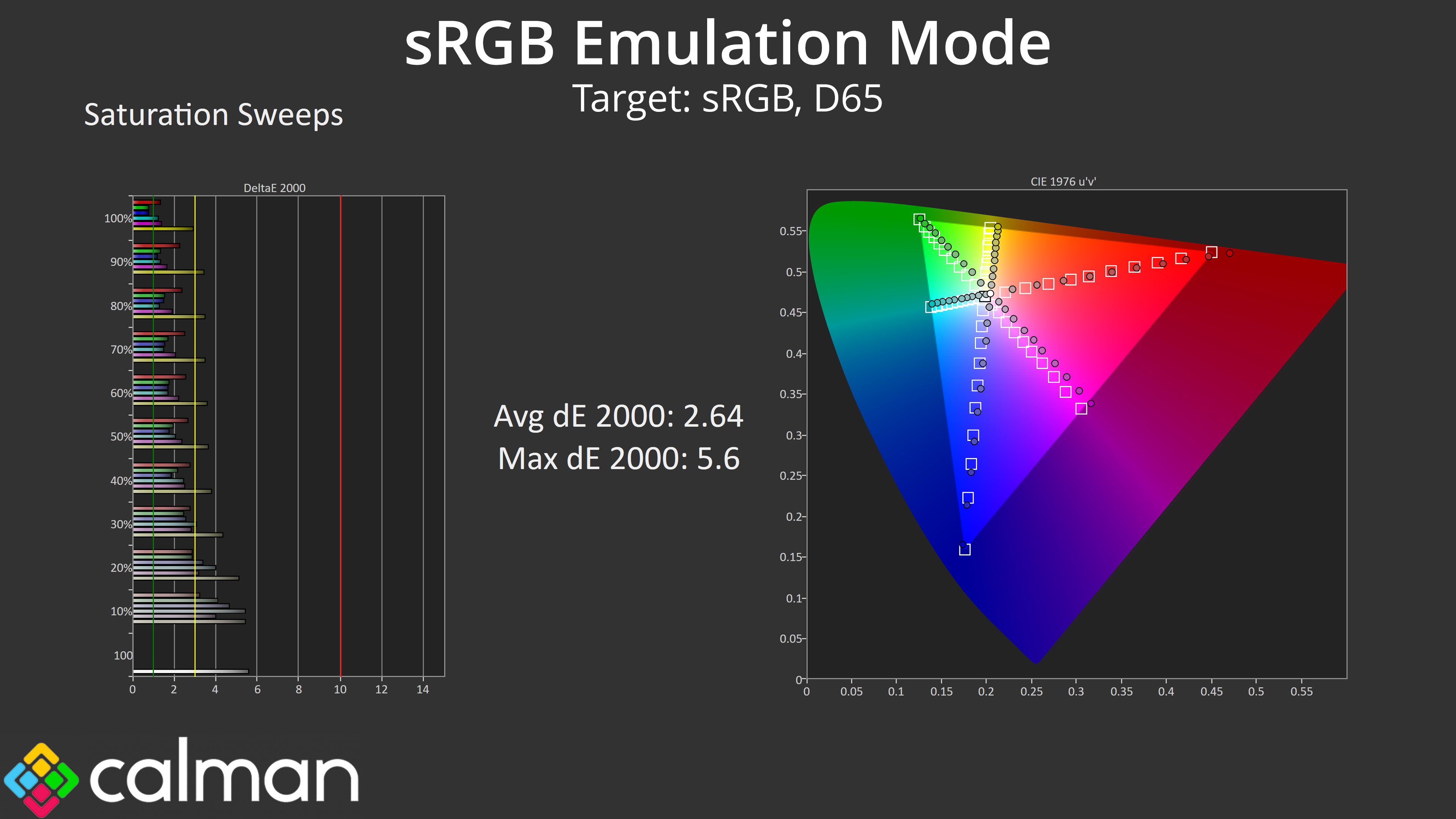 sRGB Emulation Mode

Target: sRGB, D65

Saturation Sweeps

DeltaE 2000

100%
90%
80%
70%
60%
50%
40%
30%
20%
10%
100

0 2 4 6 8 10 12 14

Avg dE 2000: 2.64
Max dE 2000: 5.6

CIE 1976 u'v'

0.55
0.5
0.45
0.4
0.35
0.3
0.25
0.2
0.15
0.1
0.05
0

0 0.05 0.1 0.15 0.2 0.25 0.3 0.35 0.4 0.45 0.5 0.55

calman